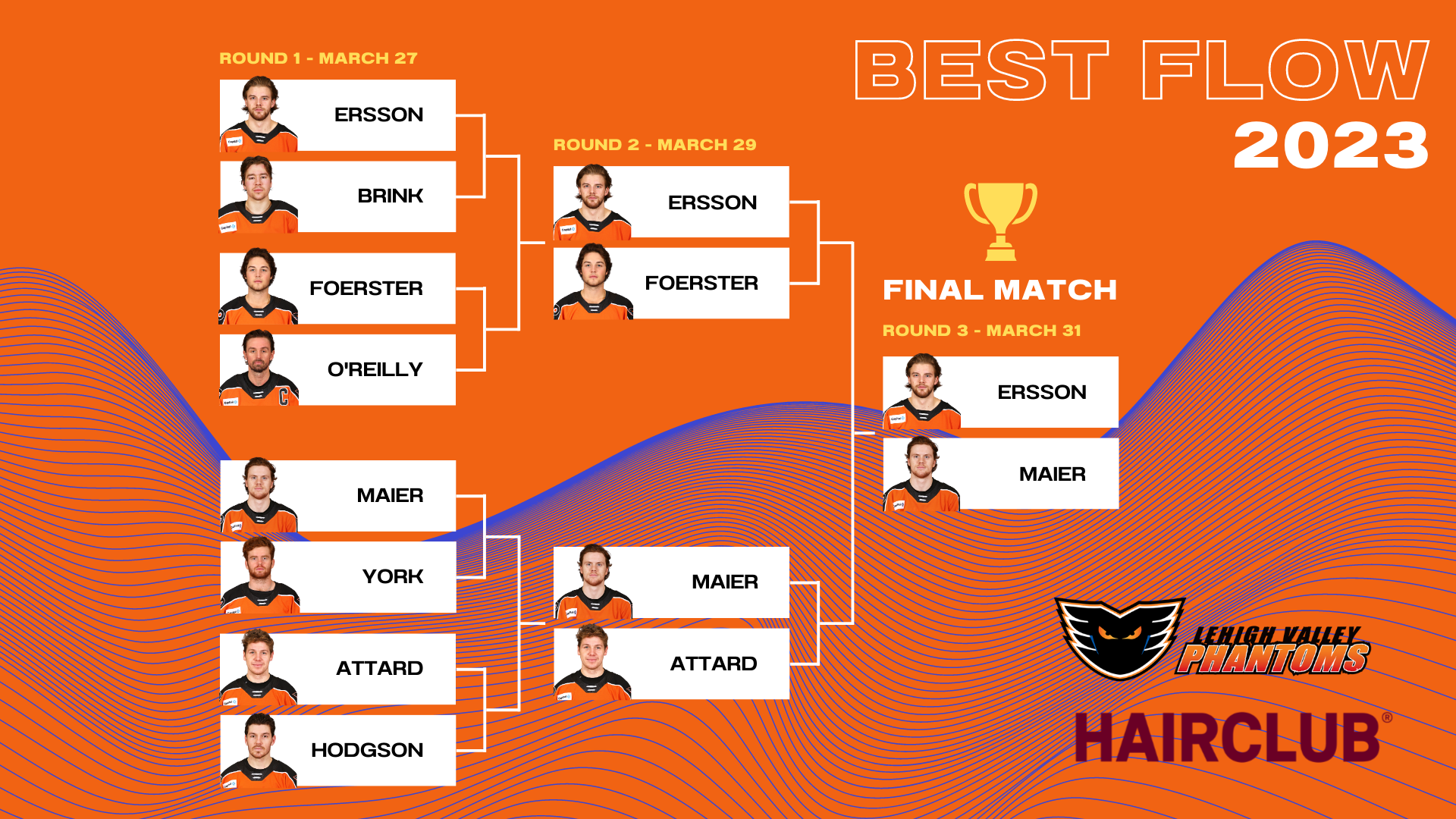 BEST FLOW
2023

ROUND 1 - MARCH 27

ERSSON

BRINK

FOERSTER

O'REILLY

MAIER

YORK

ATTARD

HODGSON

ROUND 2 - MARCH 29

ERSSON

FOERSTER

MAIER

ATTARD

FINAL MATCH

ROUND 3 - MARCH 31

ERSSON

MAIER

LEHIGH VALLEY PHANTOMS

HAIRCLUB®